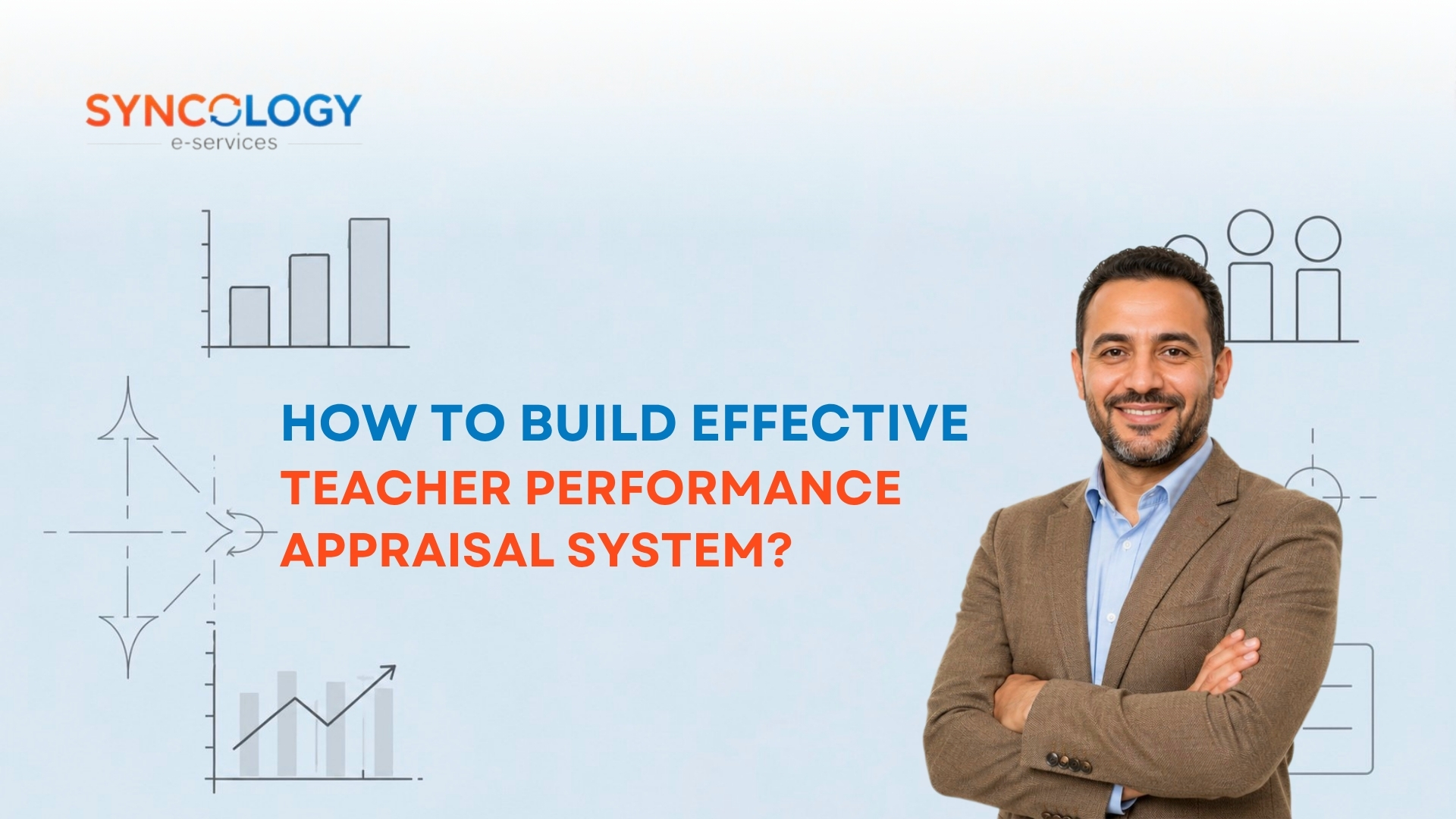 SYNCOLOGY
e-services

HOW TO BUILD EFFECTIVE TEACHER PERFORMANCE APPRAISAL SYSTEM?